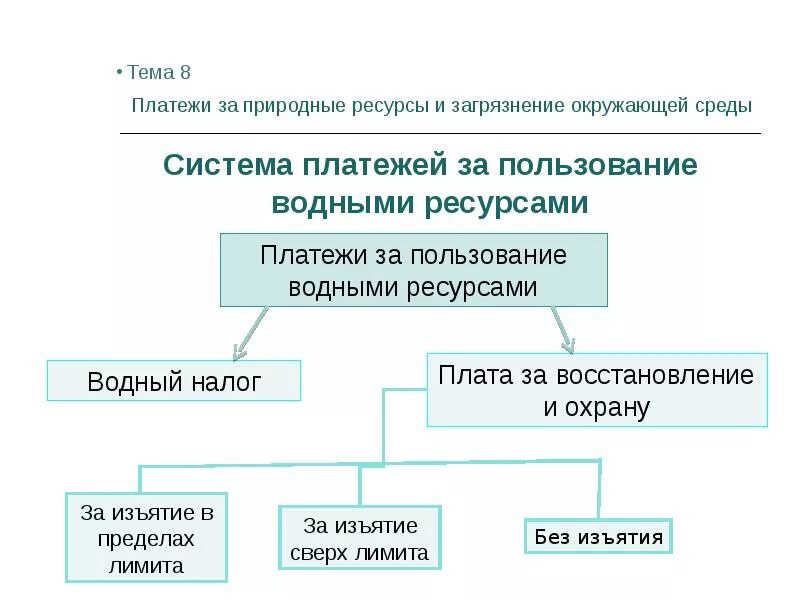 • Тема 8

Платежи за природные ресурсы и загрязнение окружающей среды

Система платежей за пользование водными ресурсами

Платежи за пользование водными ресурсами

Водный налог

Плата за восстановление и охрану

За изъятие в пределах лимита

За изъятие сверх лимита

Без изъятия